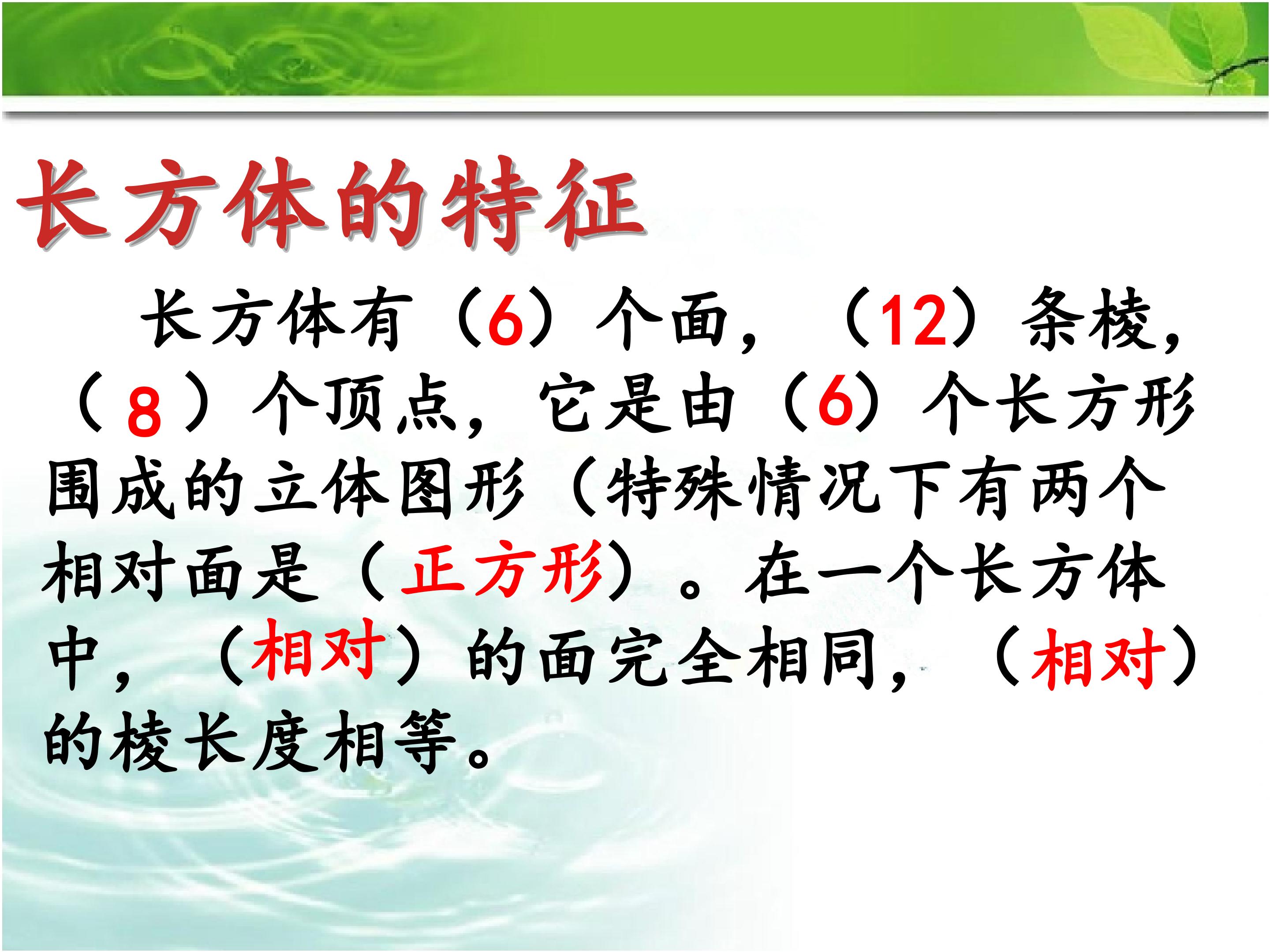 长方体的特征

长方体有（6）个面，（12）条棱，（8）个顶点，它是由（6）个长方形围成的立体图形（特殊情况下有两个相对面是（正方形）。在一个长方体中，（相对）的面完全相同，（相对）的棱长度相等。